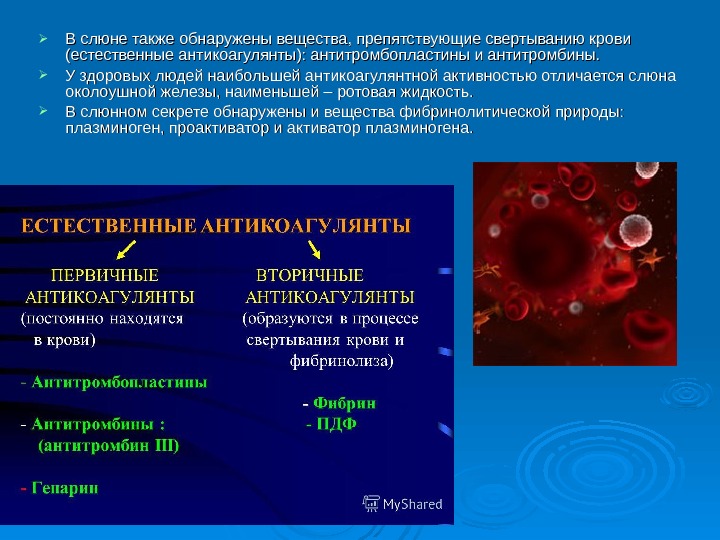 В слюне также обнаружены вещества, препятствующие свертыванию крови (естественные антикоагулянты): антитромбопластины и антитромбины.

У здоровых людей наибольшей антикоагулянтной активностью отличается слюна околоушной железы, наименьшей – ротовая жидкость.

В слюнном секрете обнаружены и вещества фибринолитической природы: плазминоген, проактиватор и активатор плазминогена.

ЕСТЕСТВЕННЫЕ АНТИКОАГУЛЯНТЫ

ПЕРВИЧНЫЕ АНТИКОАГУЛЯНТЫ (постоянно находятся в крови)

- Антитромбопластины

- Антитромбины : (антитромбин III)

- Гепарин

ВТОРИЧНЫЕ АНТИКОАГУЛЯНТЫ (образуются в процессе свертывания крови и фибринолиза)

- Фибрин

- ПДФ

MyShared